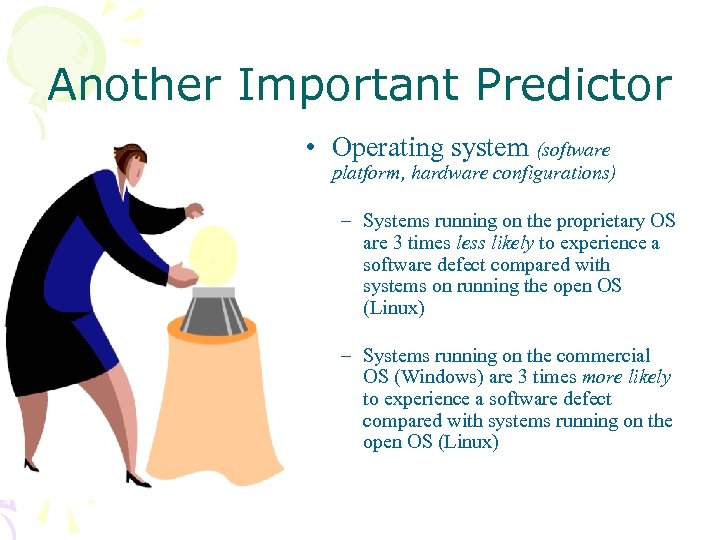 Another Important Predictor

• Operating system (software platform, hardware configurations)

– Systems running on the proprietary OS are 3 times less likely to experience a software defect compared with systems on running the open OS (Linux)

– Systems running on the commercial OS (Windows) are 3 times more likely to experience a software defect compared with systems running on the open OS (Linux)